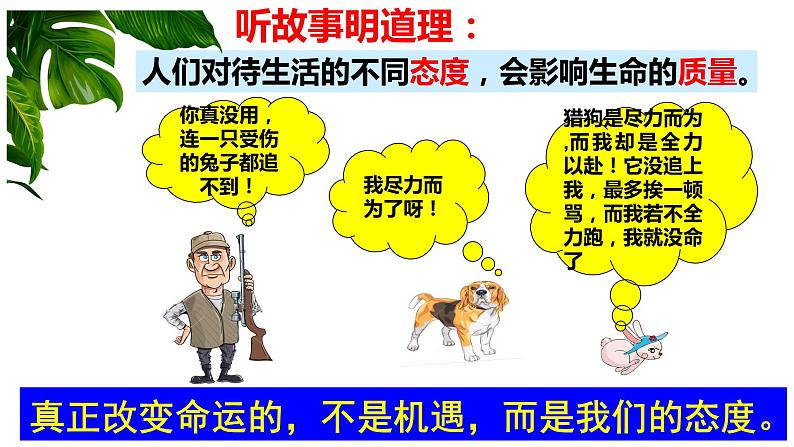 听故事明道理：

人们对待生活的不同态度，会影响生命的质量。

你真没用，连一只受伤的兔子都追不到！

我尽力而为了呀！

猎狗是尽力而为,而我却是全力以赴！它没追上我，最多挨一顿骂，而我若不全力跑，我就没命了

真正改变命运的，不是机遇，而是我们的态度。